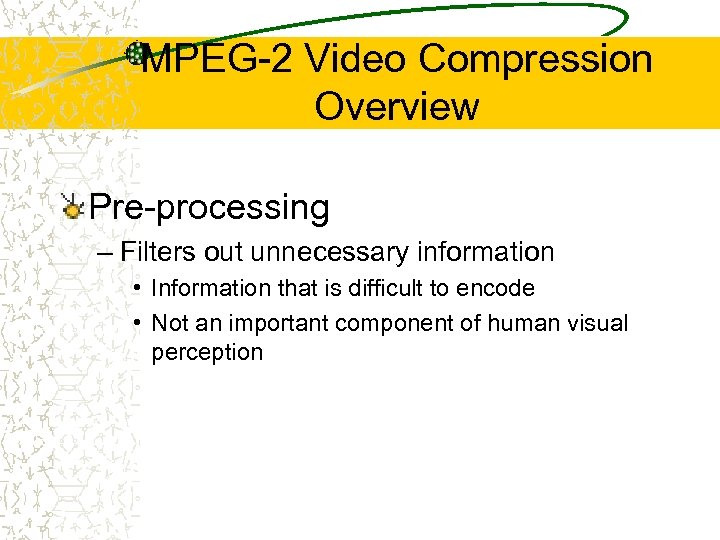 MPEG-2 Video Compression Overview

Pre-processing

– Filters out unnecessary information

• Information that is difficult to encode

• Not an important component of human visual perception